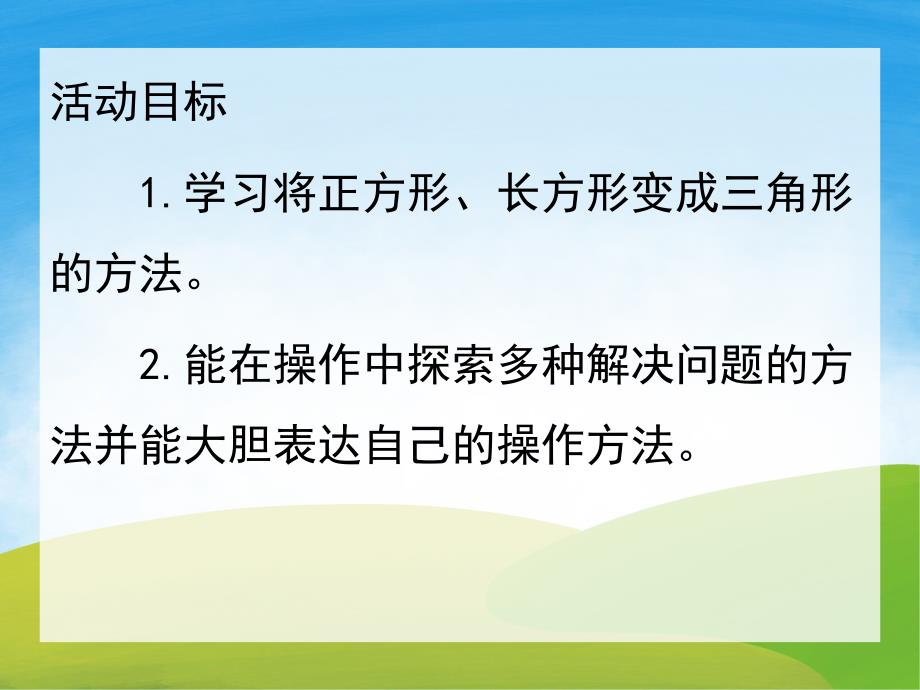 活动目标

1. 学习将正方形、长方形变成三角形的方法。

2. 能在操作中探索多种解决问题的方法并能大胆表达自己的操作方法。